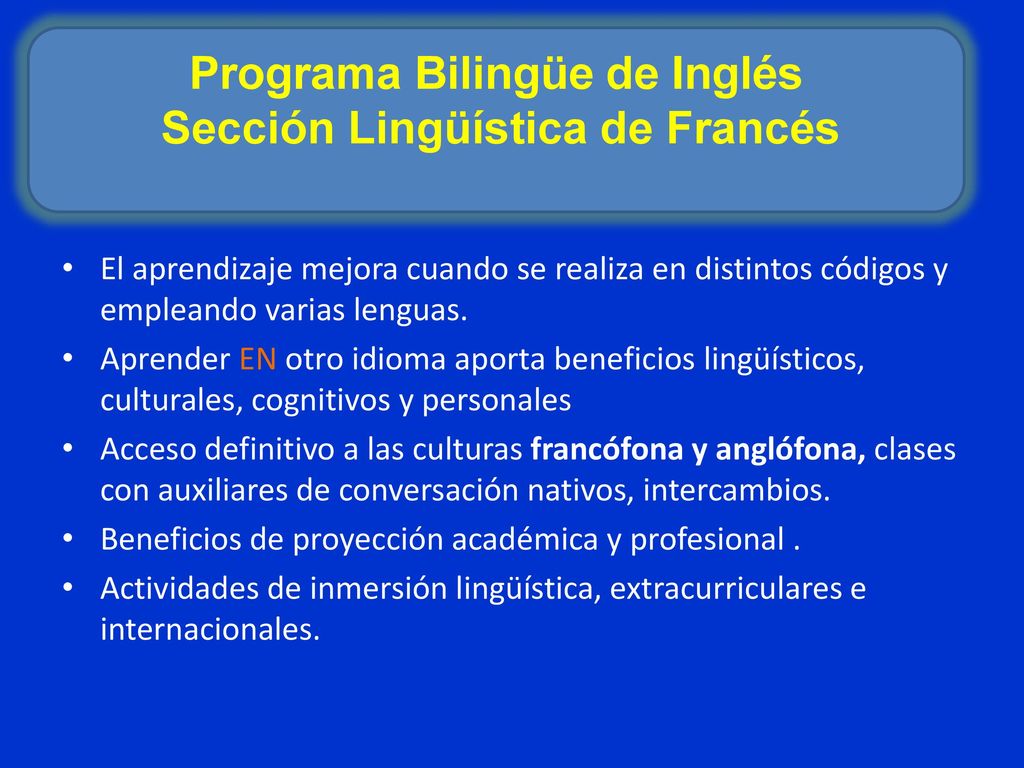 Programa Bilingüe de Inglés
Sección Lingüística de Francés

• El aprendizaje mejora cuando se realiza en distintos códigos y empleando varias lenguas.
• Aprender EN otro idioma aporta beneficios lingüísticos, culturales, cognitivos y personales
• Acceso definitivo a las culturas francófona y anglófona, clases con auxiliares de conversación nativos, intercambios.
• Beneficios de proyección académica y profesional .
• Actividades de inmersión lingüística, extracurriculares e internacionales.